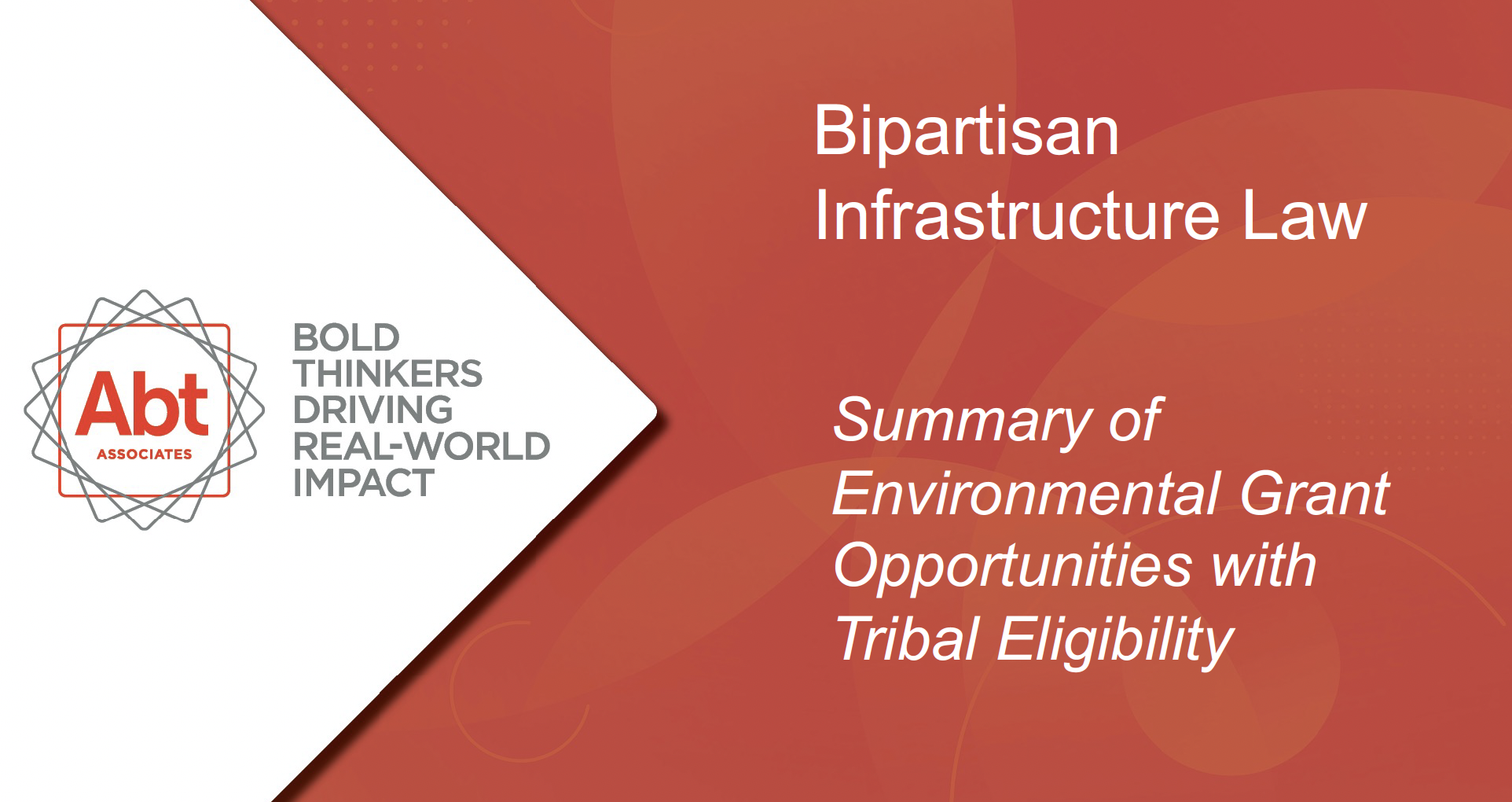 Abt
ASSOCIATES

BOLD THINKERS DRIVING REAL-WORLD IMPACT

Bipartisan Infrastructure Law

Summary of Environmental Grant Opportunities with Tribal Eligibility